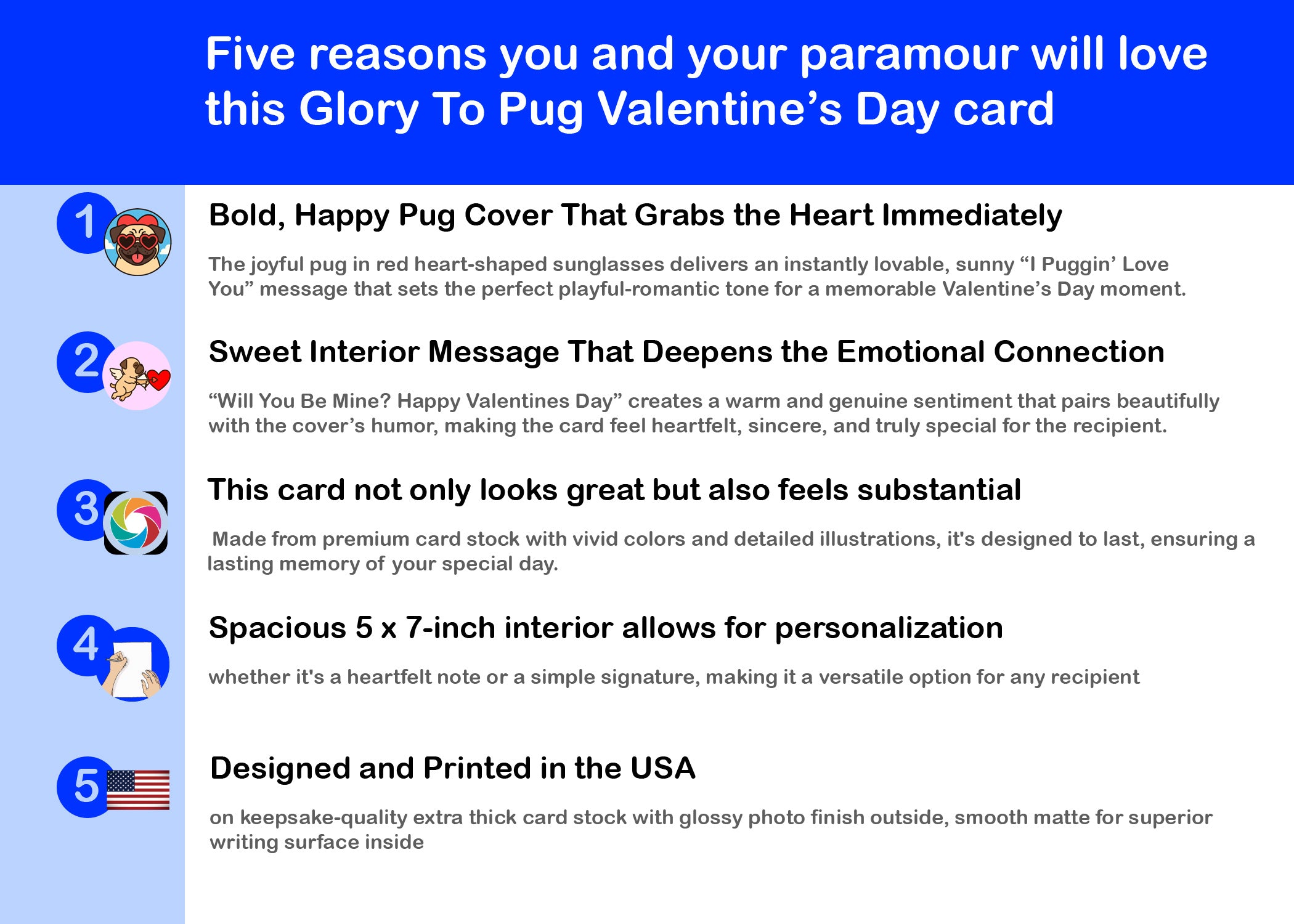 Five reasons you and your paramour will love this Glory To Pug Valentine’s Day card

1

Bold, Happy Pug Cover That Grabs the Heart Immediately

The joyful pug in red heart-shaped sunglasses delivers an instantly lovable, sunny “I Puggin’ Love You” message that sets the perfect playful-romantic tone for a memorable Valentine’s Day moment.

2

Sweet Interior Message That Deepens the Emotional Connection

“Will You Be Mine? Happy Valentines Day” creates a warm and genuine sentiment that pairs beautifully with the cover’s humor, making the card feel heartfelt, sincere, and truly special for the recipient.

3

This card not only looks great but also feels substantial

Made from premium card stock with vivid colors and detailed illustrations, it's designed to last, ensuring a lasting memory of your special day.

4

Spacious 5 x 7-inch interior allows for personalization

whether it's a heartfelt note or a simple signature, making it a versatile option for any recipient

5

Designed and Printed in the USA

on keepsake-quality extra thick card stock with glossy photo finish outside, smooth matte for superior writing surface inside